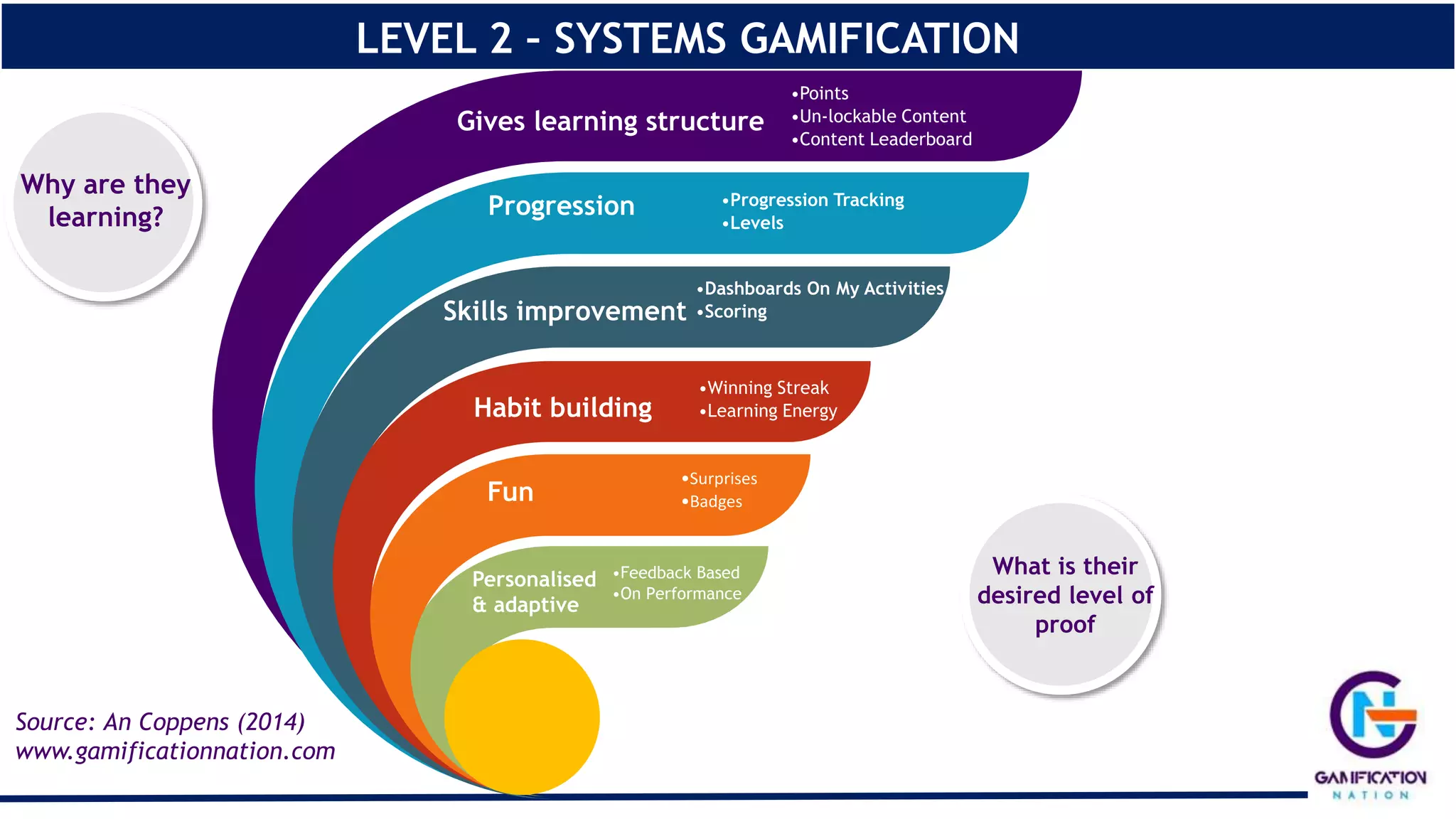 LEVEL 2 - SYSTEMS GAMIFICATION

Why are they learning?

Gives learning structure
•Points
•Un-lockable Content
•Content Leaderboard

Progression
•Progression Tracking
•Levels

Skills improvement
•Dashboards On My Activities
•Scoring

Habit building
•Winning Streak
•Learning Energy

Fun
•Surprises
•Badges

Personalised & adaptive
•Feedback Based
•On Performance

What is their desired level of proof

Source: An Coppens (2014)
www.gamificationnation.com

GAMIFICATION
NATION